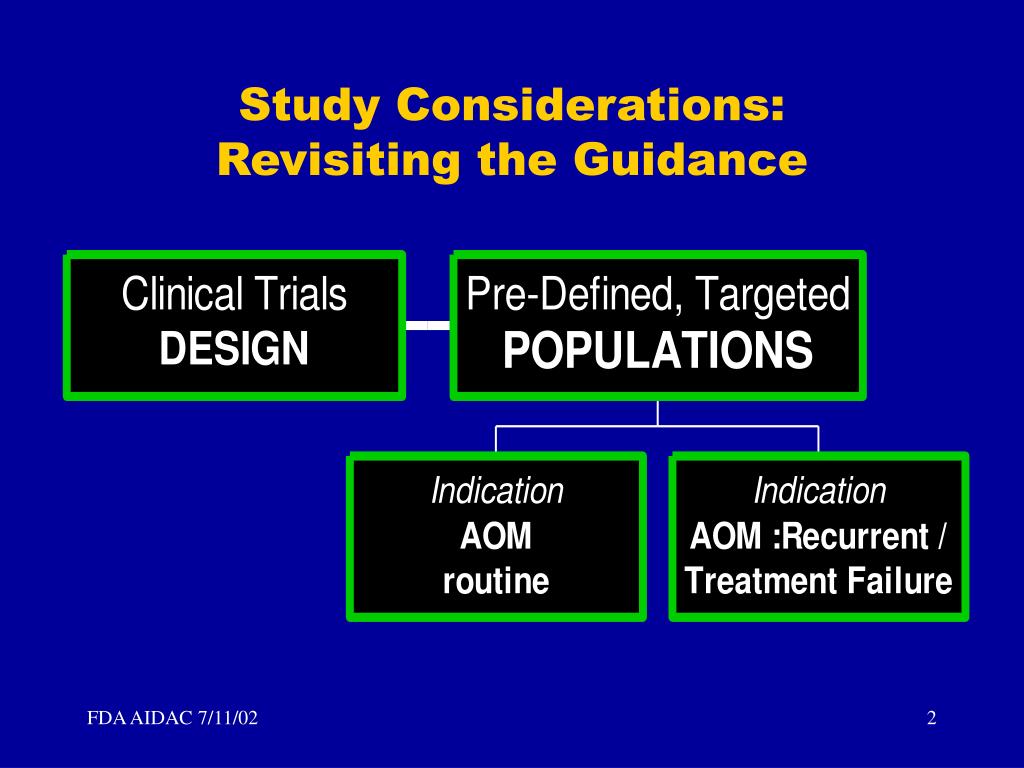 Study Considerations:
Revisiting the Guidance

Clinical Trials
DESIGN

Pre-Defined, Targeted
POPULATIONS

Indication
AOM
routine

Indication
AOM :Recurrent /
Treatment Failure

FDA AIDAC 7/11/02

2